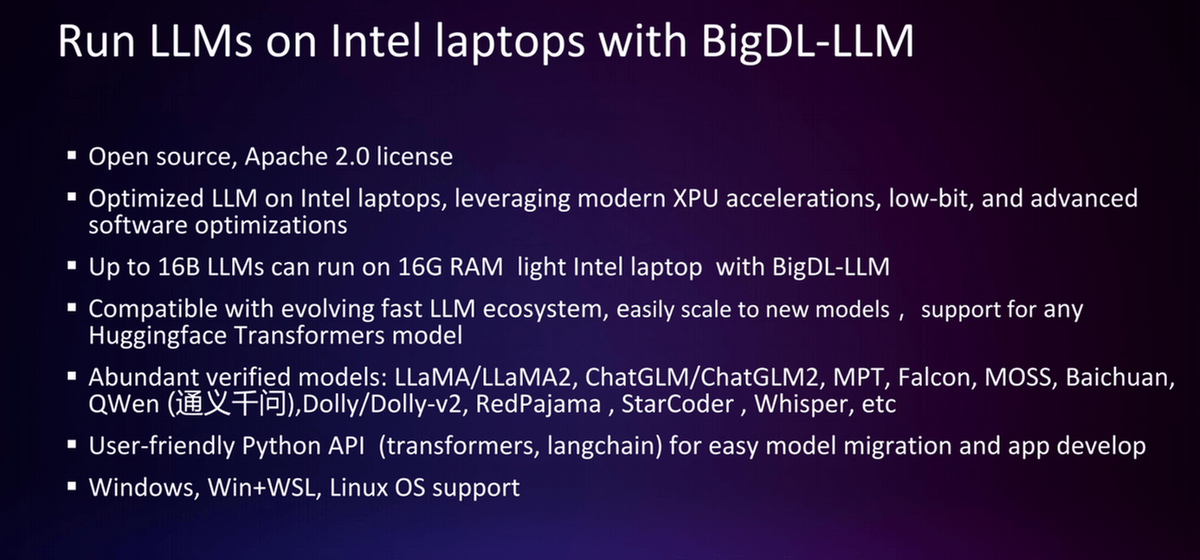 Run LLMs on Intel laptops with BigDL-LLM

▪ Open source, Apache 2.0 license

▪ Optimized LLM on Intel laptops, leveraging modern XPU accelerations, low-bit, and advanced software optimizations

▪ Up to 16B LLMs can run on 16G RAM light Intel laptop with BigDL-LLM

▪ Compatible with evolving fast LLM ecosystem, easily scale to new models , support for any Huggingface Transformers model

▪ Abundant verified models: LLaMA/LLaMA2, ChatGLM/ChatGLM2, MPT, Falcon, MOSS, Baichuan, QWen (通义千问),Dolly/Dolly-v2, RedPajama , StarCoder , Whisper, etc

▪ User-friendly Python API (transformers, langchain) for easy model migration and app develop

▪ Windows, Win+WSL, Linux OS support